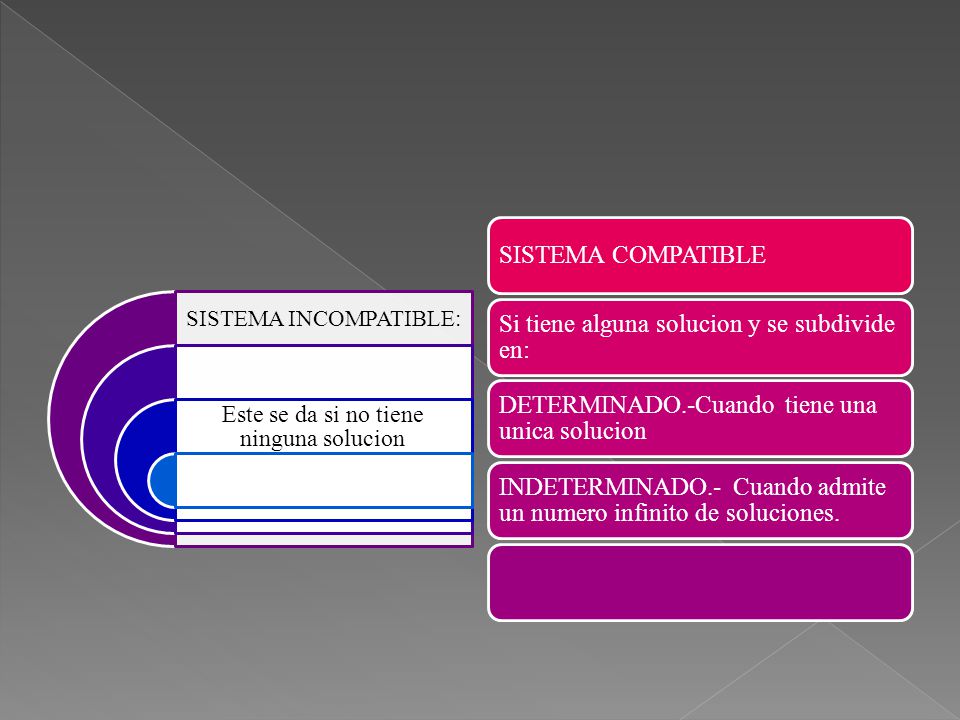 SISTEMA INCOMPATIBLE:

Este se da si no tiene ninguna solucion

SISTEMA COMPATIBLE

Si tiene alguna solucion y se subdivide en:

DETERMINADO.-Cuando tiene una unica solucion

INDETERMINADO.- Cuando admite un numero infinito de soluciones.